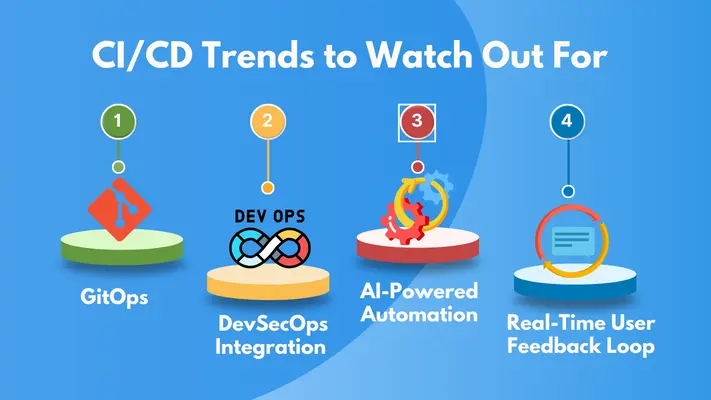 CI/CD Trends to Watch Out For

1

GitOps

2

DEV OPS

DevSecOps Integration

3

AI-Powered Automation

4

Real-Time User Feedback Loop